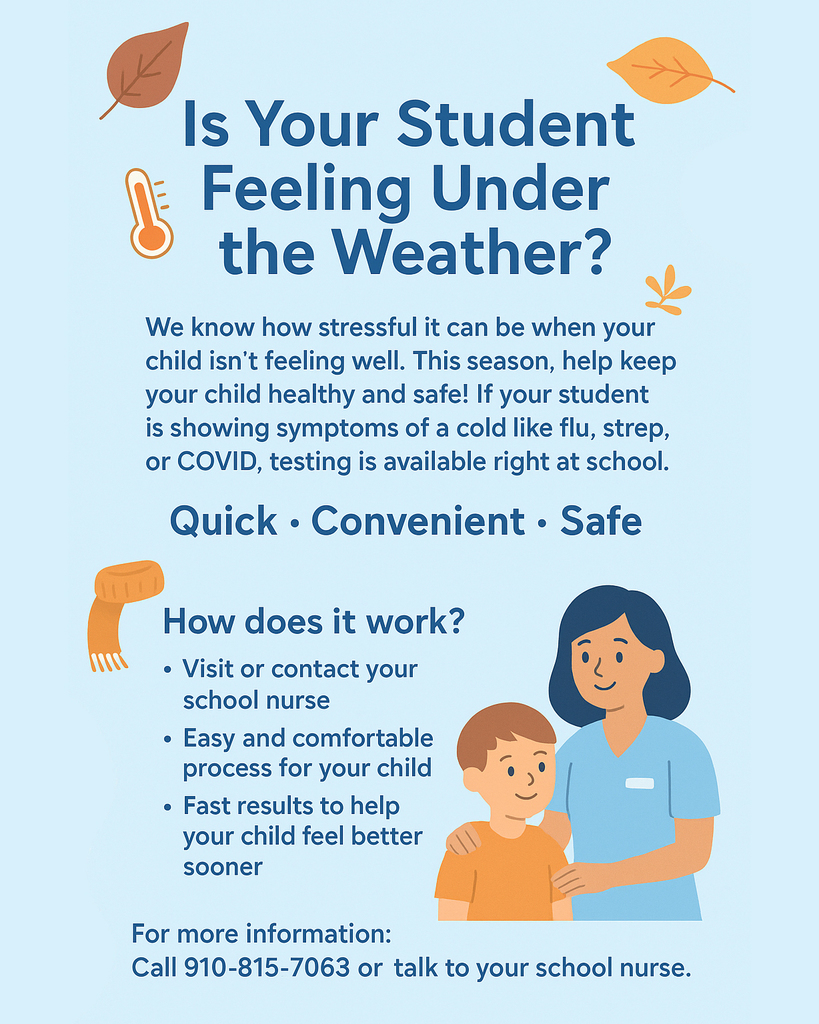 Is Your Student Feeling Under the Weather?

We know how stressful it can be when your child isn't feeling well. This season, help keep your child healthy and safe! If your student is showing symptoms of a cold like flu, strep, or COVID, testing is available right at school.

Quick · Convenient · Safe

How does it work?

• Visit or contact your school nurse
• Easy and comfortable process for your child
• Fast results to help your child feel better sooner

For more information:
Call 910-815-7063 or talk to your school nurse.